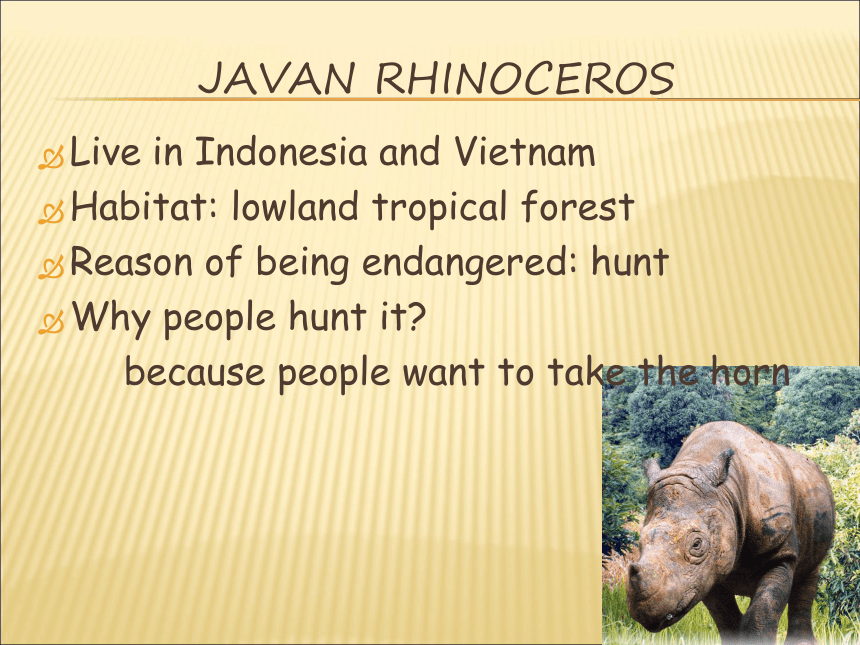 JAVAN RHINOCEROS

Live in Indonesia and Vietnam

Habitat: lowland tropical forest

Reason of being endangered: hunt

Why people hunt it?

because people want to take the horn